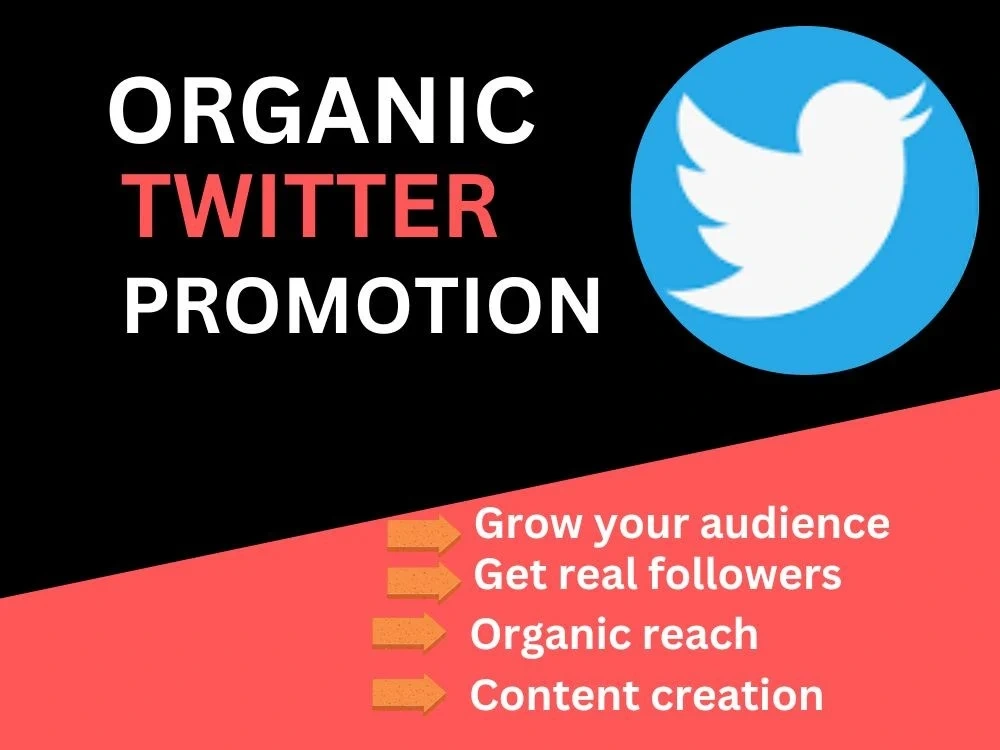 ORGANIC
TWITTER
PROMOTION

Grow your audience
Get real followers
Organic reach
Content creation